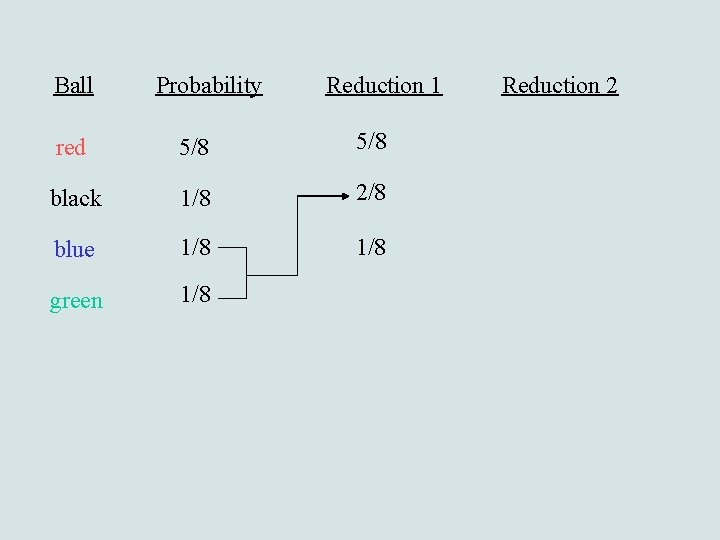 | Ball | Probability | Reduction 1 | Reduction 2 |
|---|---|---|---|
| red | 5/8 | 5/8 | |
| black | 1/8 | 2/8 | |
| blue | 1/8 | 1/8 | |
| green | 1/8 | | |